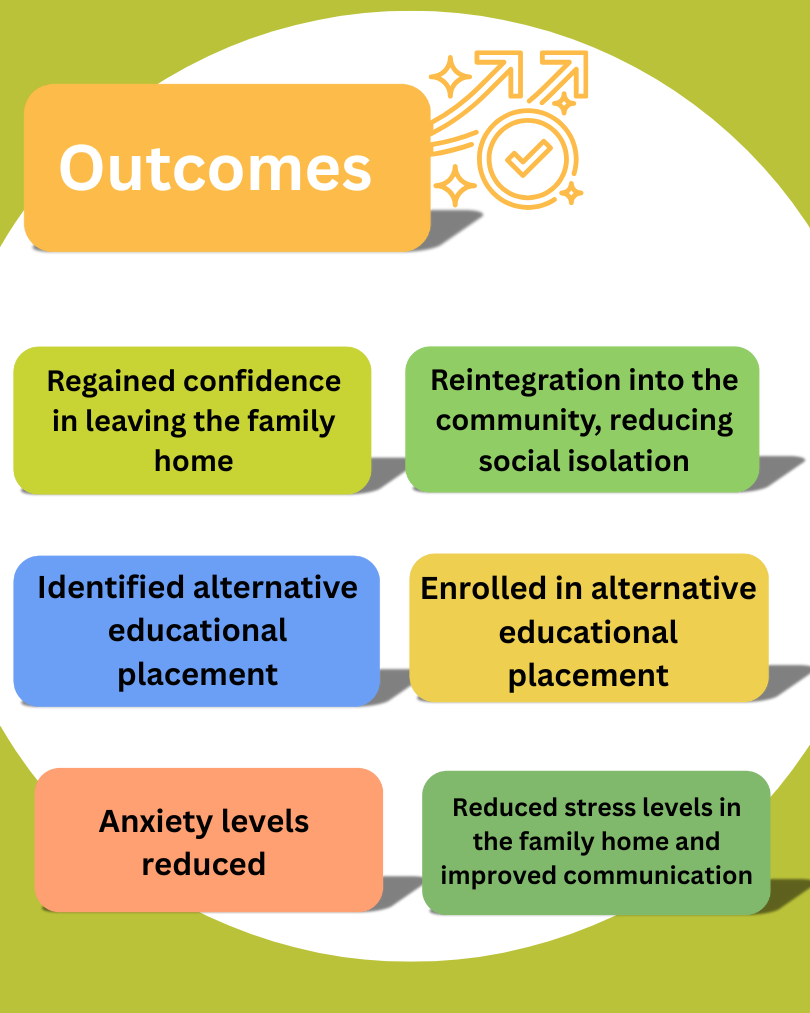 Outcomes

Regained confidence in leaving the family home

Reintegration into the community, reducing social isolation

Identified alternative educational placement

Enrolled in alternative educational placement

Anxiety levels reduced

Reduced stress levels in the family home and improved communication